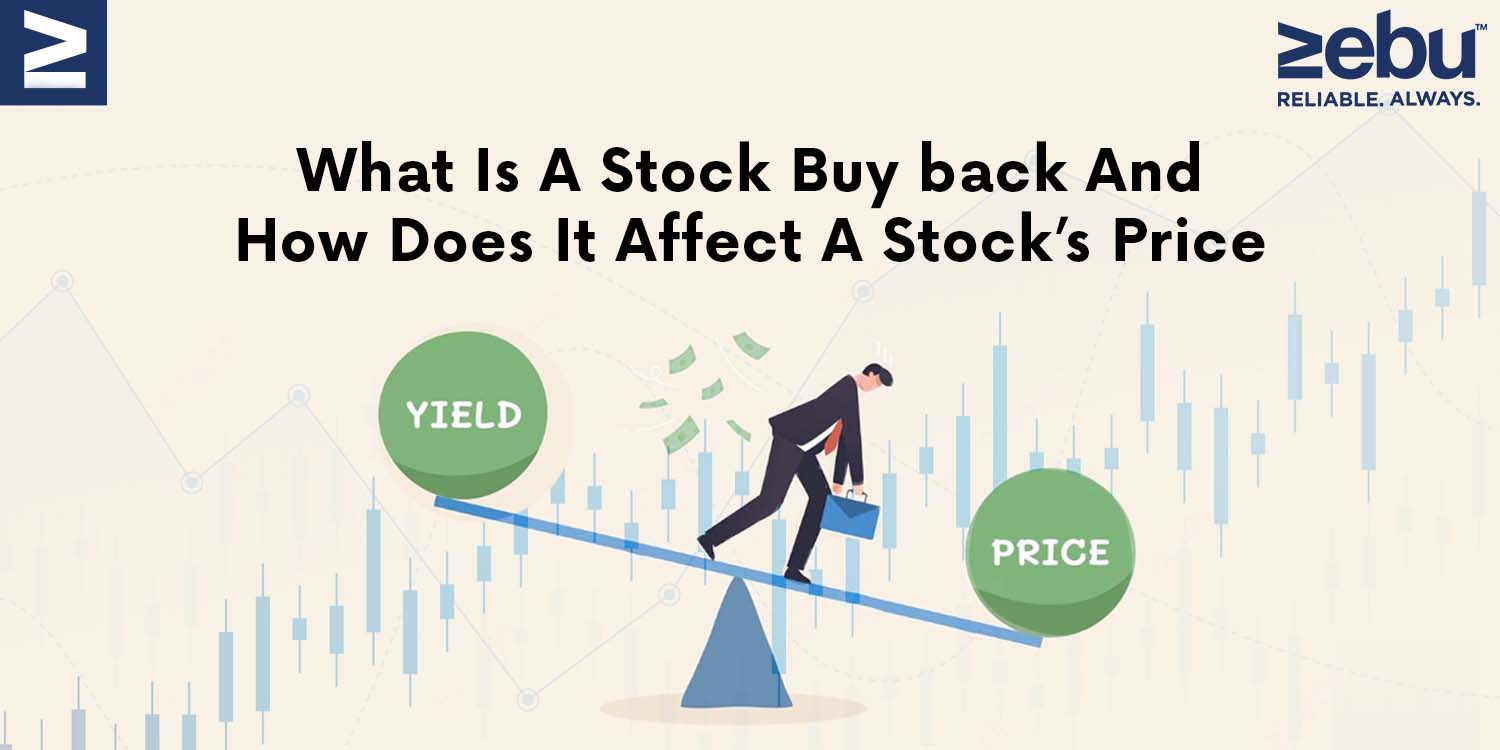 zebu™
RELIABLE. ALWAYS.

What Is A Stock Buy back And How Does It Affect A Stock's Price

YIELD

PRICE